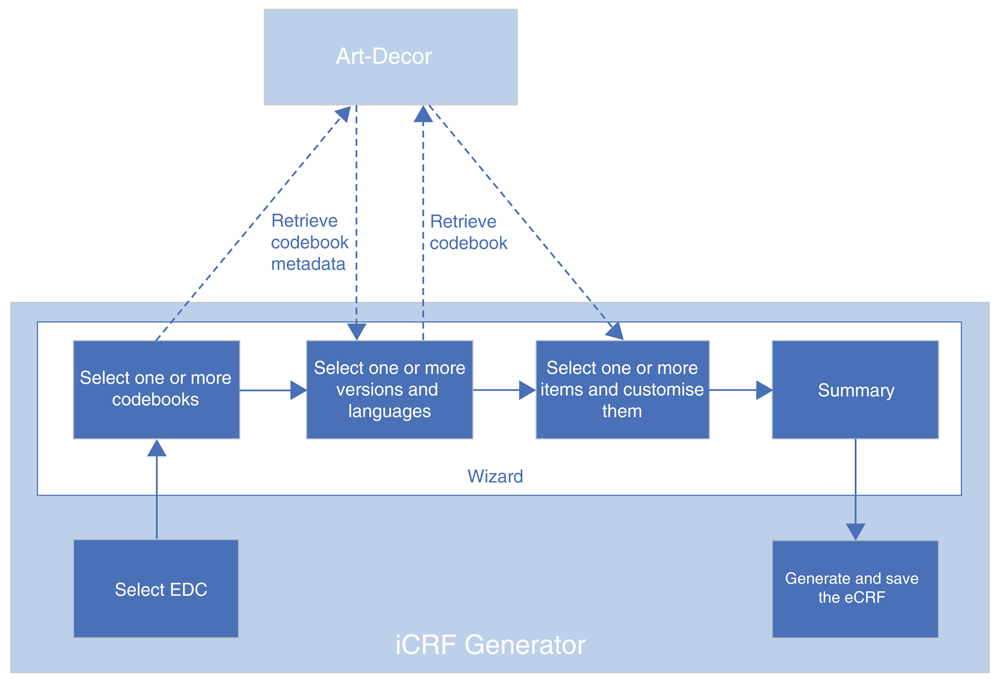 Art-Decor

Retrieve codebook metadata

Retrieve codebook

Select one or more codebooks

Select one or more versions and languages

Select one or more items and customise them

Summary

Wizard

Select EDC

Generate and save the eCRF

iCRF Generator